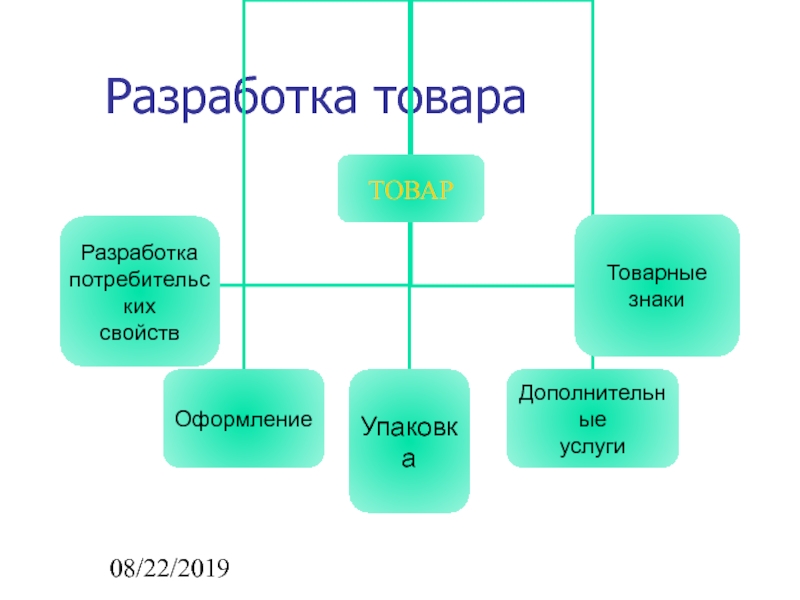 Разработка товара

ТОВАР

Разработка потребительских свойств

Товарные знаки

Оформление

Упаковка

Дополнительные услуги

08/22/2019